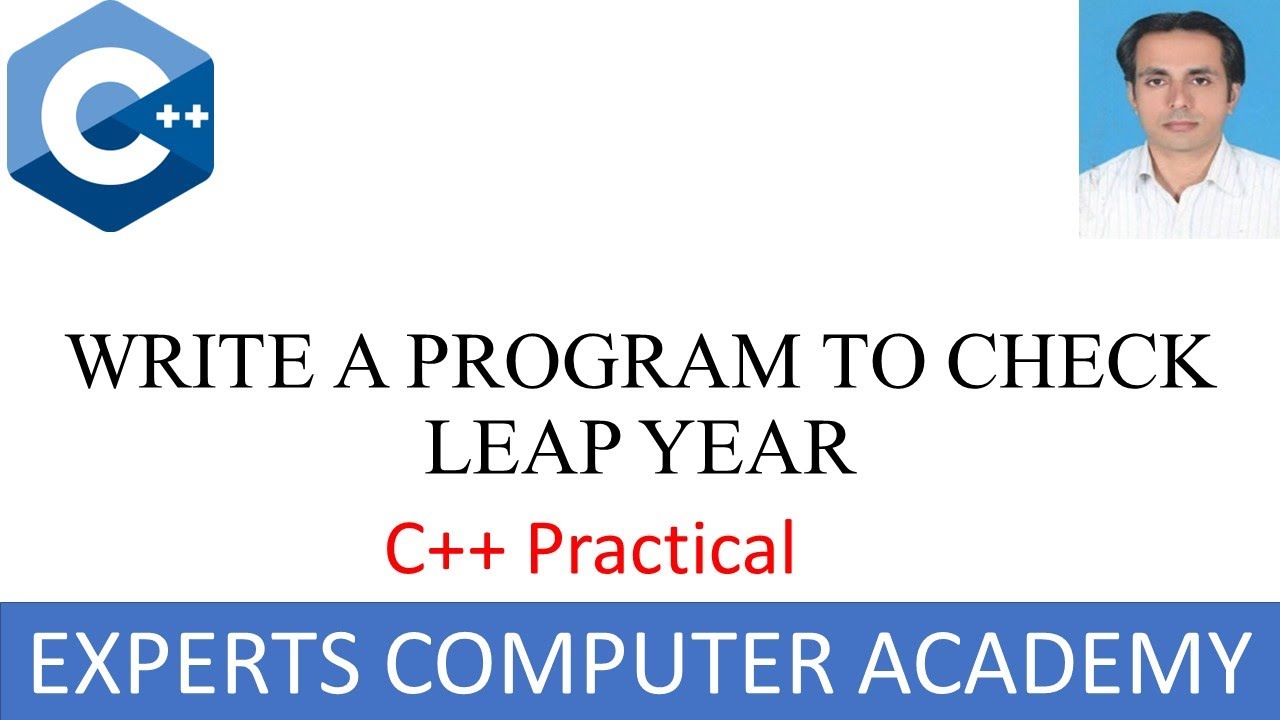 C++

WRITE A PROGRAM TO CHECK LEAP YEAR

C++ Practical

EXPERTS COMPUTER ACADEMY